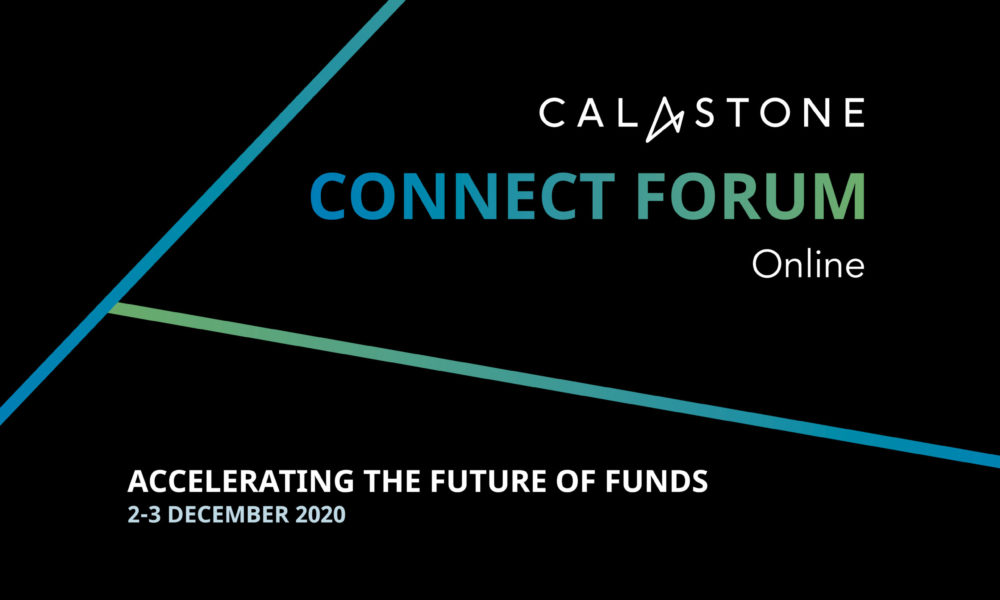 CALASTONE

CONNECT FORUM

Online

ACCELERATING THE FUTURE OF FUNDS
2-3 DECEMBER 2020